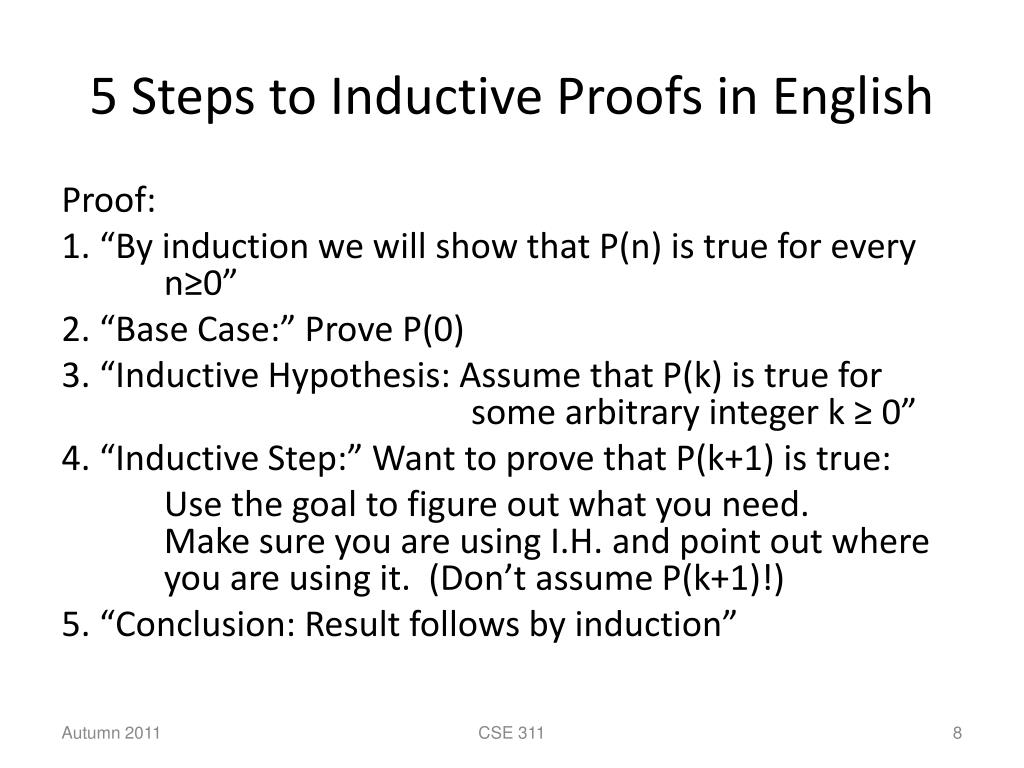 5 Steps to Inductive Proofs in English

Proof:

1. “By induction we will show that P(n) is true for every n≥0”

2. “Base Case:” Prove P(0)

3. “Inductive Hypothesis: Assume that P(k) is true for some arbitrary integer k ≥ 0”

4. “Inductive Step:” Want to prove that P(k+1) is true:

Use the goal to figure out what you need.
Make sure you are using I.H. and point out where you are using it. (Don’t assume P(k+1)!)

5. “Conclusion: Result follows by induction”

Autumn 2011

CSE 311

8